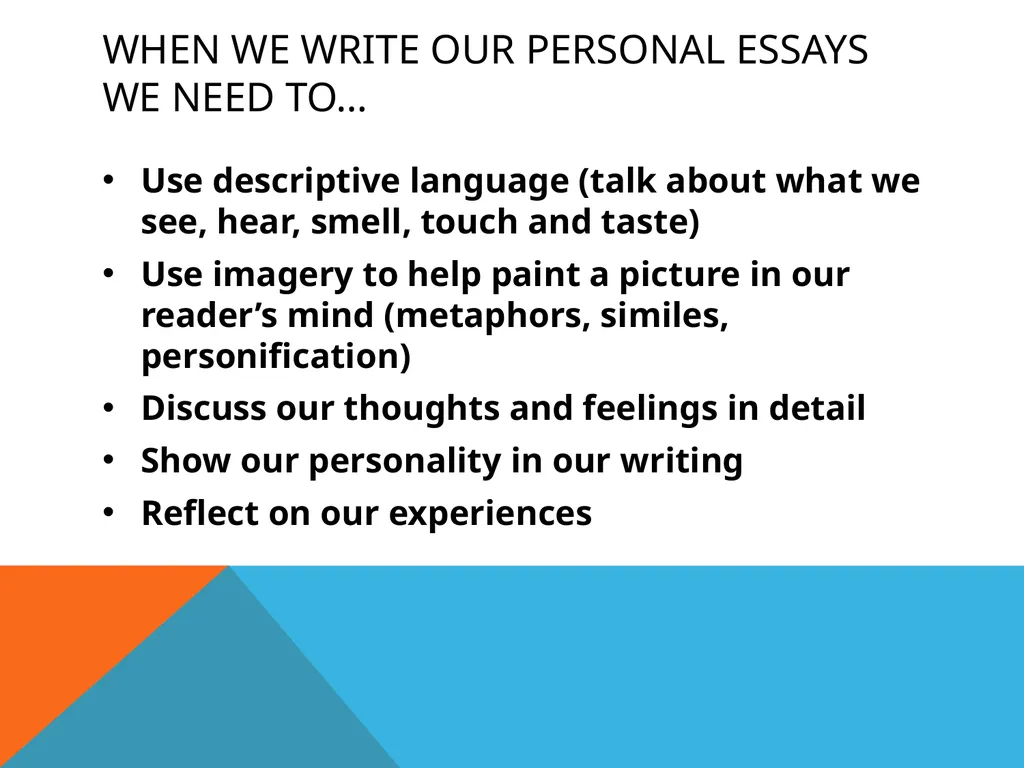 WHEN WE WRITE OUR PERSONAL ESSAYS WE NEED TO…

• Use descriptive language (talk about what we see, hear, smell, touch and taste)
• Use imagery to help paint a picture in our reader’s mind (metaphors, similes, personification)
• Discuss our thoughts and feelings in detail
• Show our personality in our writing
• Reflect on our experiences